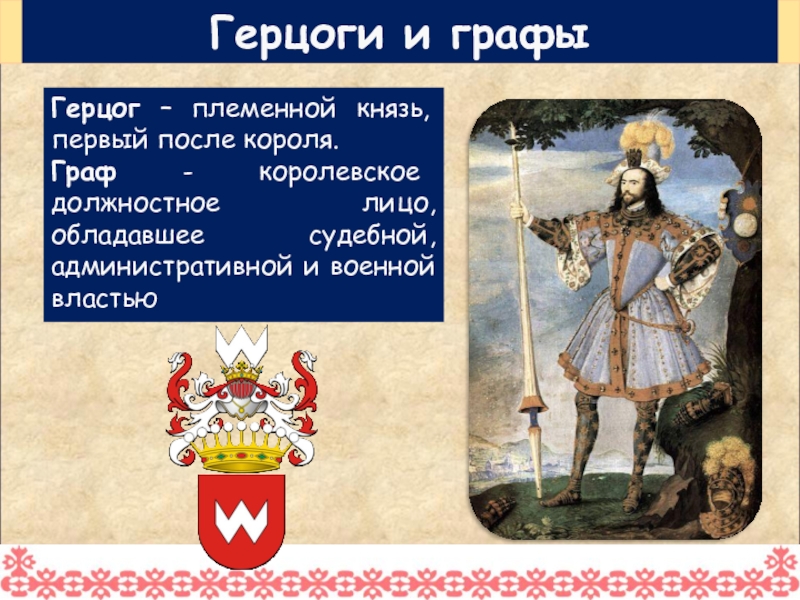 Герцоги и графы

Герцог – племенной князь, первый после короля.

Граф - королевское должностное лицо, обладавшее судебной, административной и военной властью